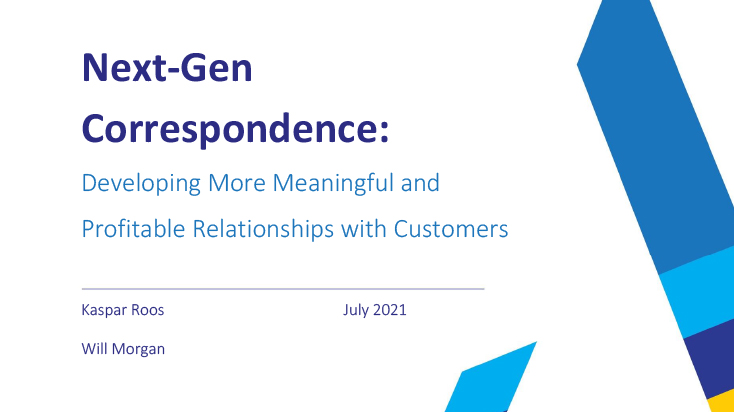 Next-Gen Correspondence:

Developing More Meaningful and Profitable Relationships with Customers

Kaspar Roos

July 2021

Will Morgan